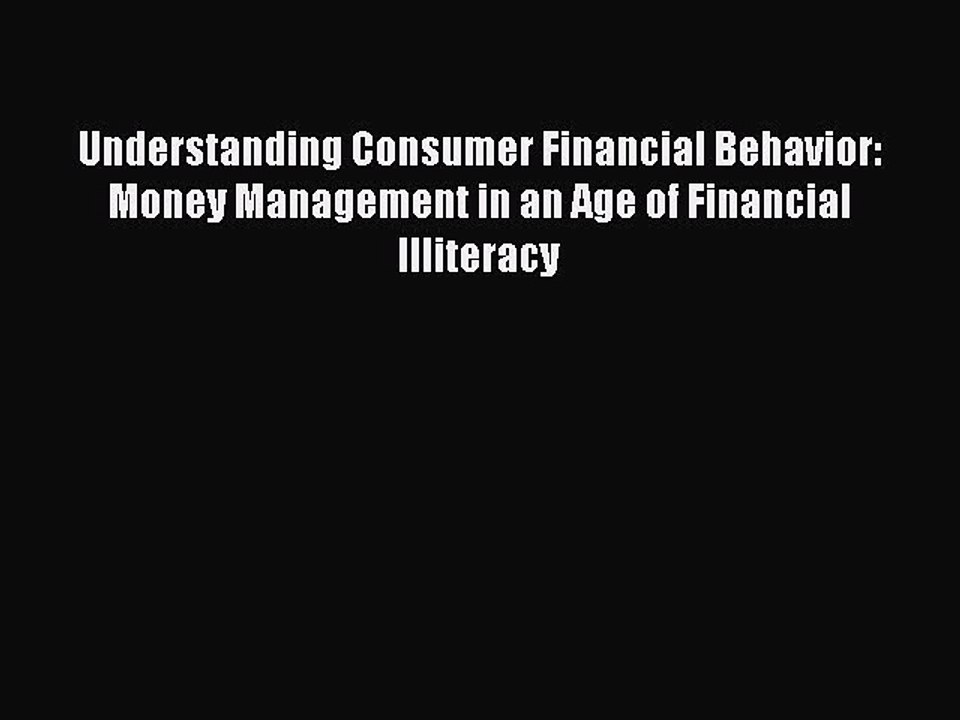 Understanding Consumer Financial Behavior: Money Management in an Age of Financial Illiteracy